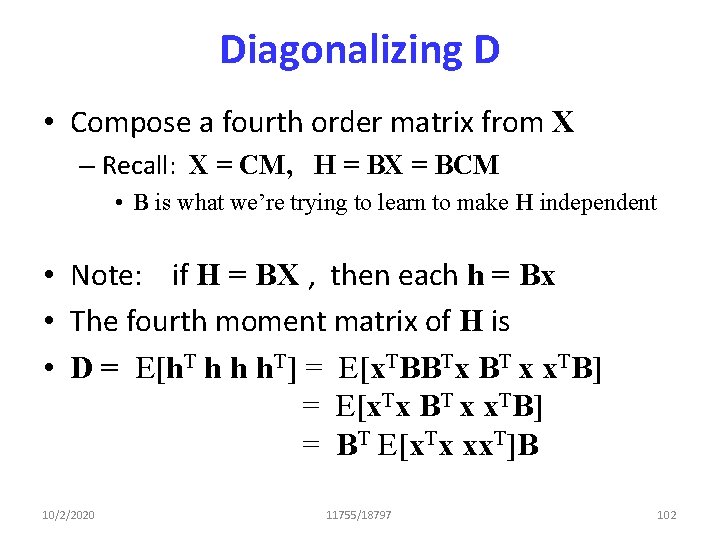 Diagonalizing D

• Compose a fourth order matrix from $\mathbf{X}$
– Recall: $\mathbf{X} = \mathbf{CM}$, $\mathbf{H} = \mathbf{BX} = \mathbf{BCM}$
• $\mathbf{B}$ is what we're trying to learn to make $\mathbf{H}$ independent

• Note: if $\mathbf{H} = \mathbf{BX}$ , then each $\mathbf{h} = \mathbf{Bx}$
• The fourth moment matrix of $\mathbf{H}$ is
• $\mathbf{D} = E[\mathbf{h}^T \mathbf{h} \mathbf{h} \mathbf{h}^T] = E[\mathbf{x}^T\mathbf{B}\mathbf{B}^T\mathbf{x} \mathbf{B}^T \mathbf{x} \mathbf{x}^T\mathbf{B}]$
$= E[\mathbf{x}^T\mathbf{x} \mathbf{B}^T \mathbf{x} \mathbf{x}^T\mathbf{B}]$
$= \mathbf{B}^T E[\mathbf{x}^T\mathbf{x} \mathbf{x}\mathbf{x}^T]\mathbf{B}$

10/2/2020 11755/18797 102